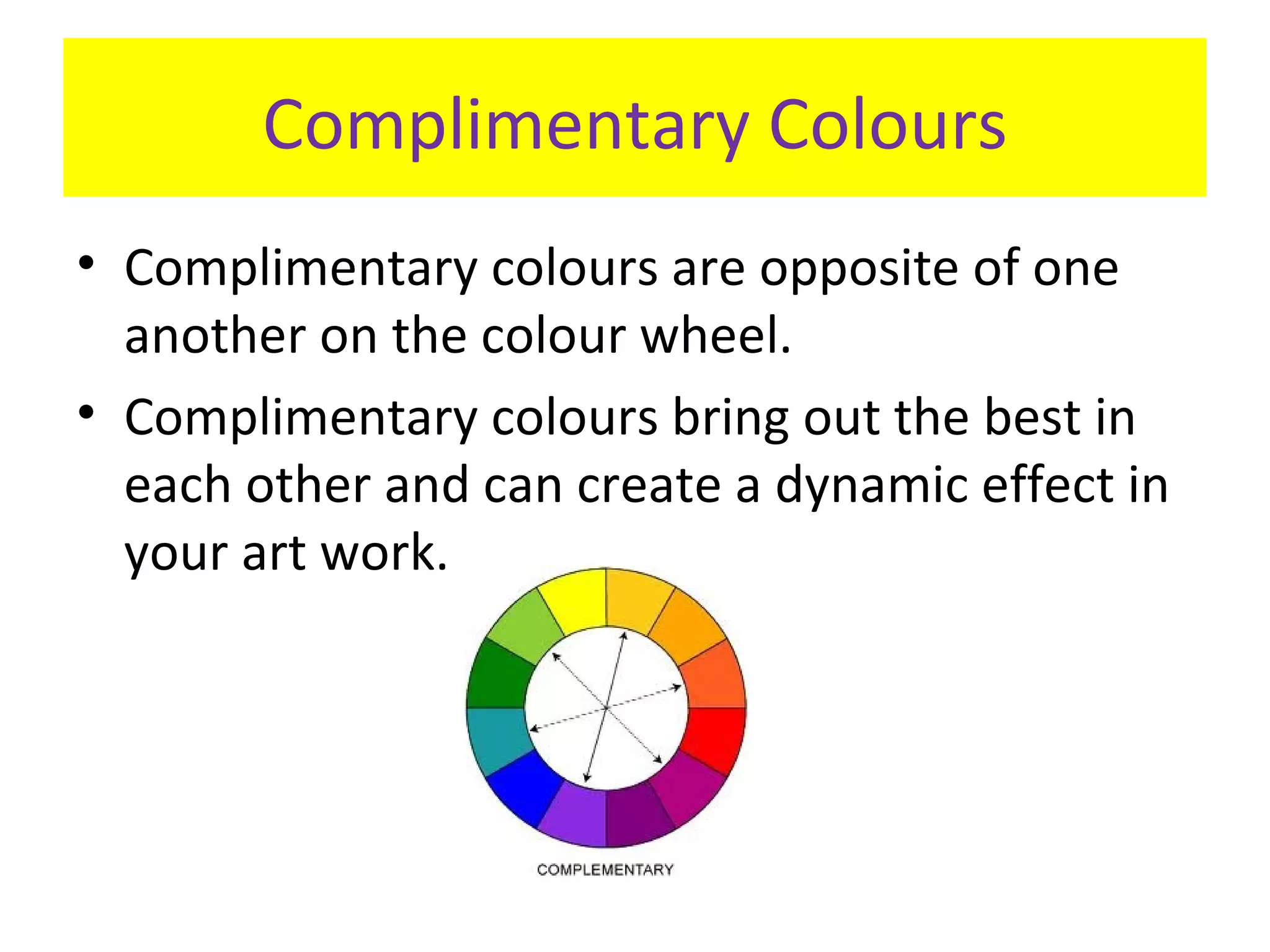 Complimentary Colours

• Complimentary colours are opposite of one another on the colour wheel.

• Complimentary colours bring out the best in each other and can create a dynamic effect in your art work.

COMPLEMENTARY